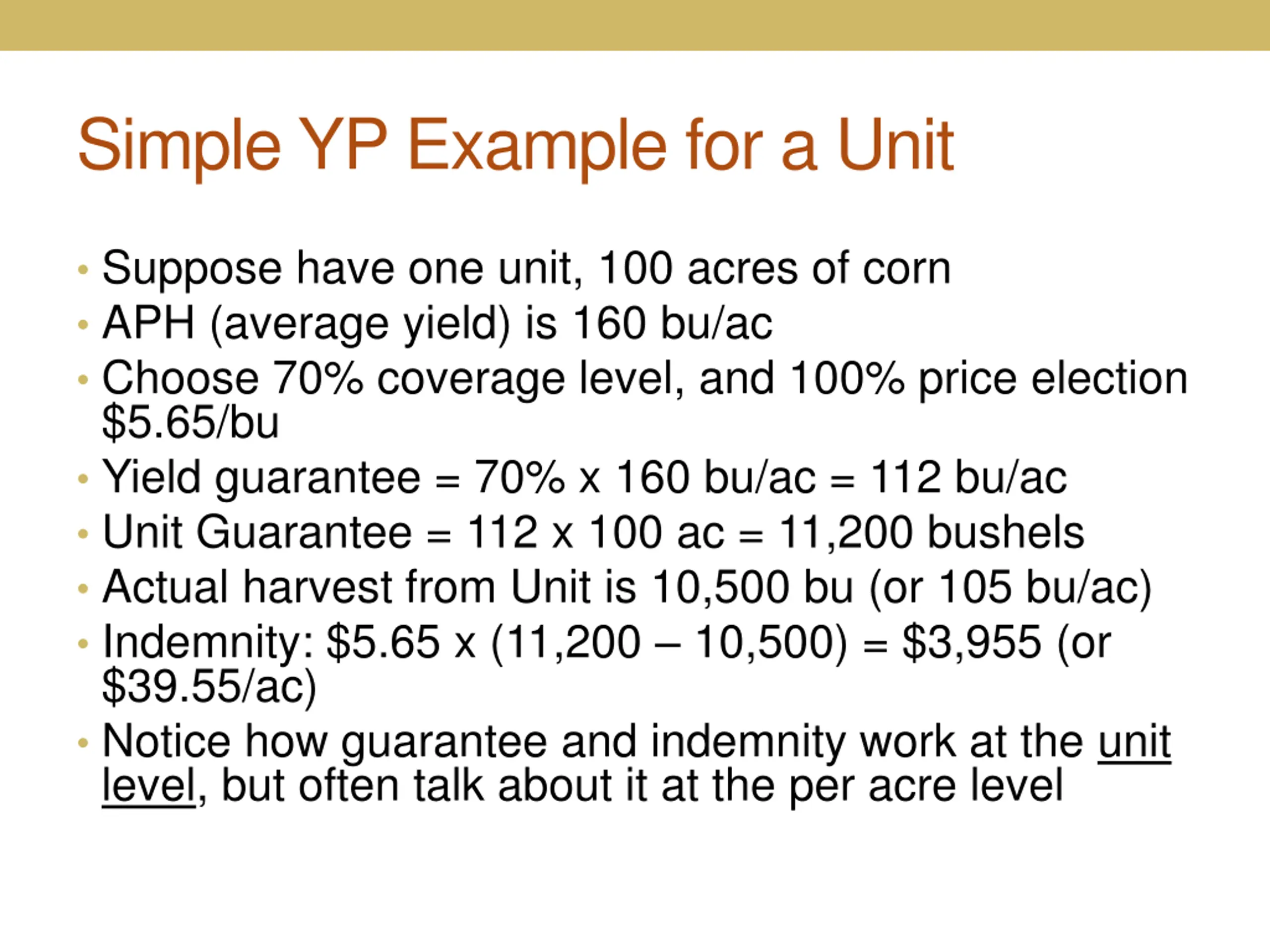 Simple YP Example for a Unit

• Suppose have one unit, 100 acres of corn
• APH (average yield) is 160 bu/ac
• Choose 70% coverage level, and 100% price election \$5.65/bu
• Yield guarantee = 70% x 160 bu/ac = 112 bu/ac
• Unit Guarantee = 112 x 100 ac = 11,200 bushels
• Actual harvest from Unit is 10,500 bu (or 105 bu/ac)
• Indemnity: \$5.65 x (11,200 – 10,500) = \$3,955 (or \$39.55/ac)
• Notice how guarantee and indemnity work at the unit level, but often talk about it at the per acre level